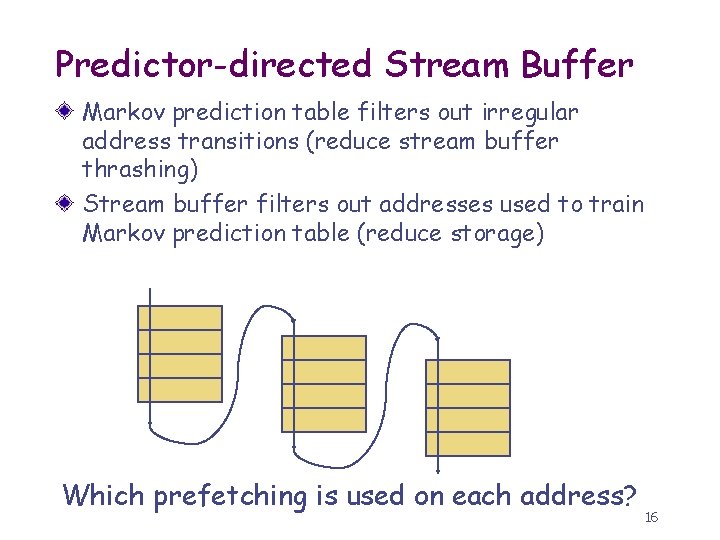 Predictor-directed Stream Buffer

Markov prediction table filters out irregular address transitions (reduce stream buffer thrashing)

Stream buffer filters out addresses used to train Markov prediction table (reduce storage)

Which prefetching is used on each address?

16